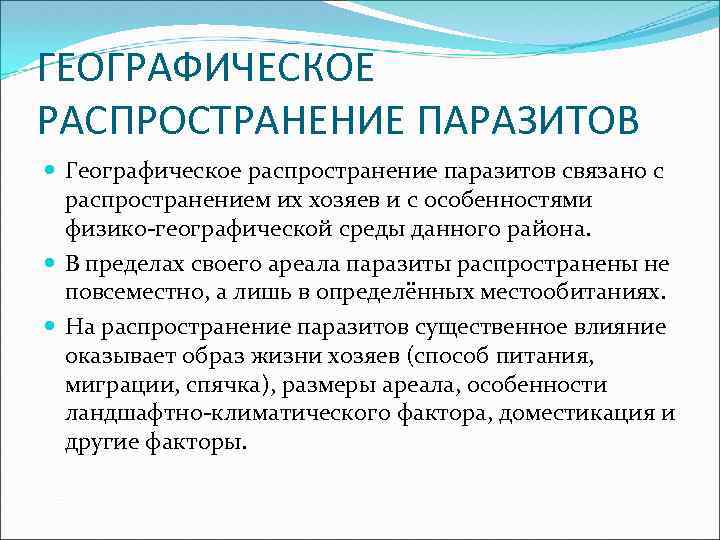 ГЕОГРАФИЧЕСКОЕ РАСПРОСТРАНЕНИЕ ПАРАЗИТОВ

Географическое распространение паразитов связано с распространением их хозяев и с особенностями физико-географической среды данного района.

В пределах своего ареала паразиты распространены не повсеместно, а лишь в определённых местообитаниях.

На распространение паразитов существенное влияние оказывает образ жизни хозяев (способ питания, миграции, спячка), размеры ареала, особенности ландшафтно-климатического фактора, доместикация и другие факторы.